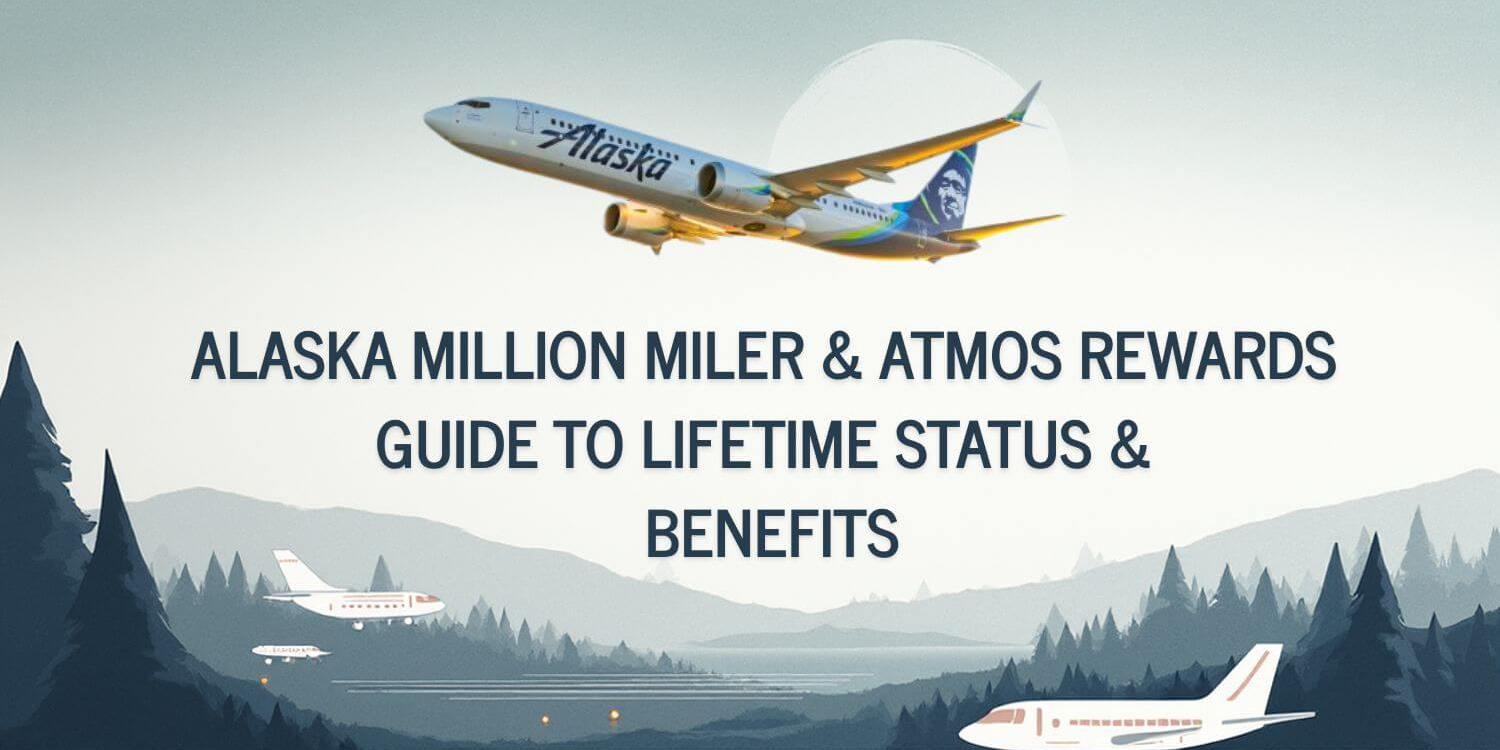 Alaska

ALASKA MILLION MILER & ATMOS REWARDS GUIDE TO LIFETIME STATUS & BENEFITS